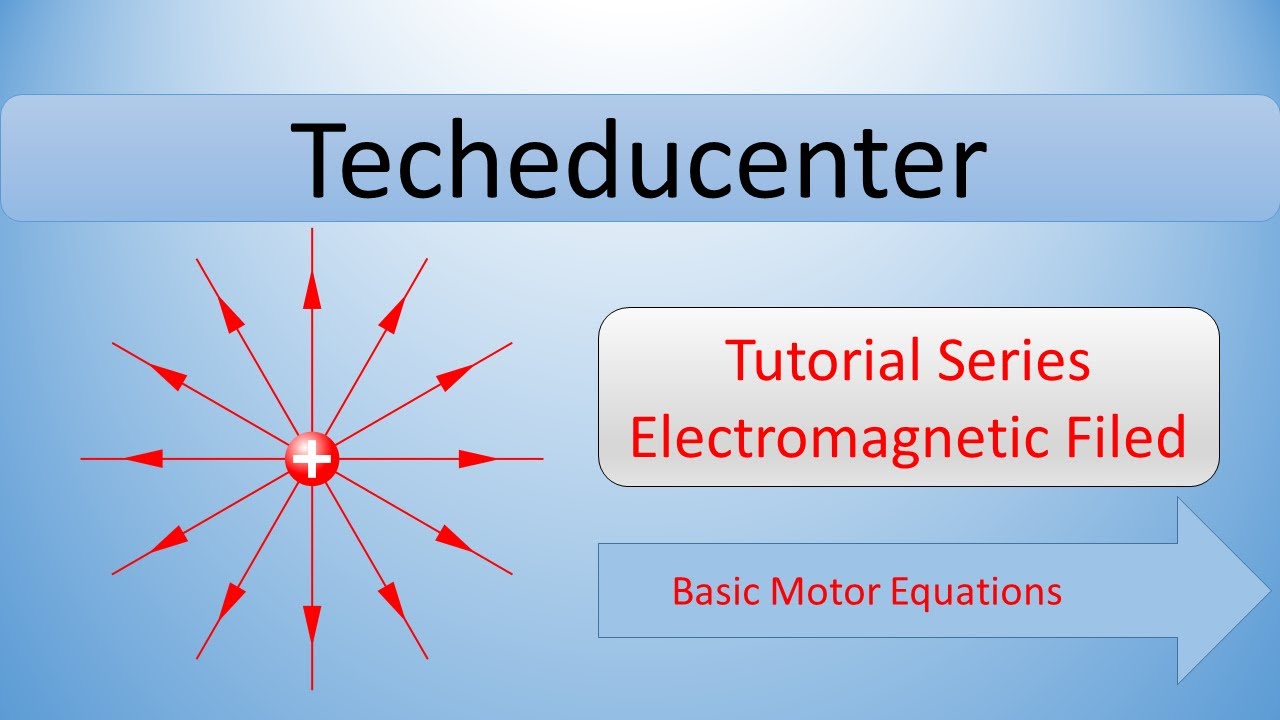 Techeducenter

+

Tutorial Series
Electromagnetic Filed

Basic Motor Equations